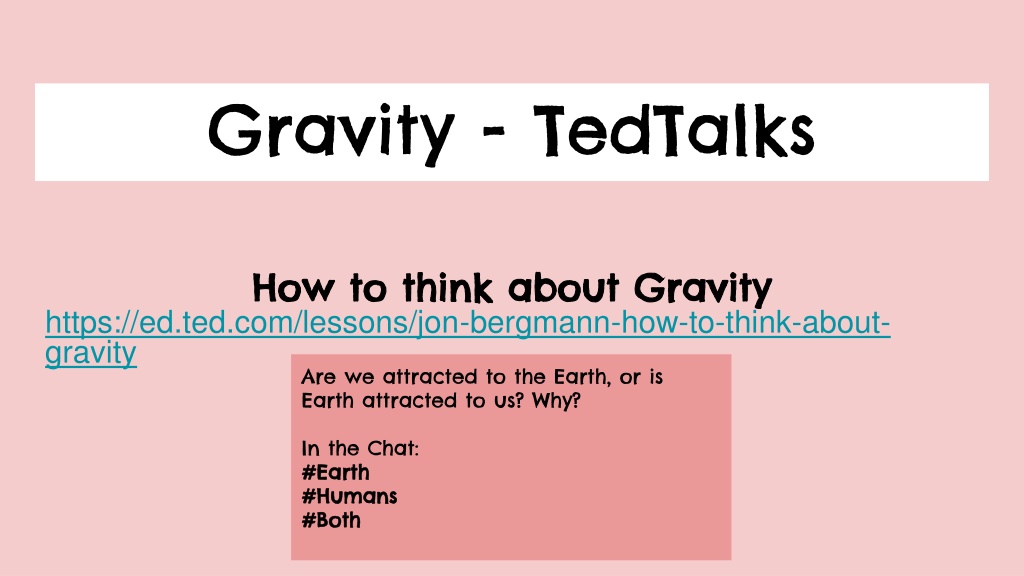 Gravity - TedTalks

How to think about Gravity

https://ed.ted.com/lessons/jon-bergmann-how-to-think-about-gravity

Are we attracted to the Earth, or is Earth attracted to us? Why?

In the Chat:
#Earth
#Humans
#Both